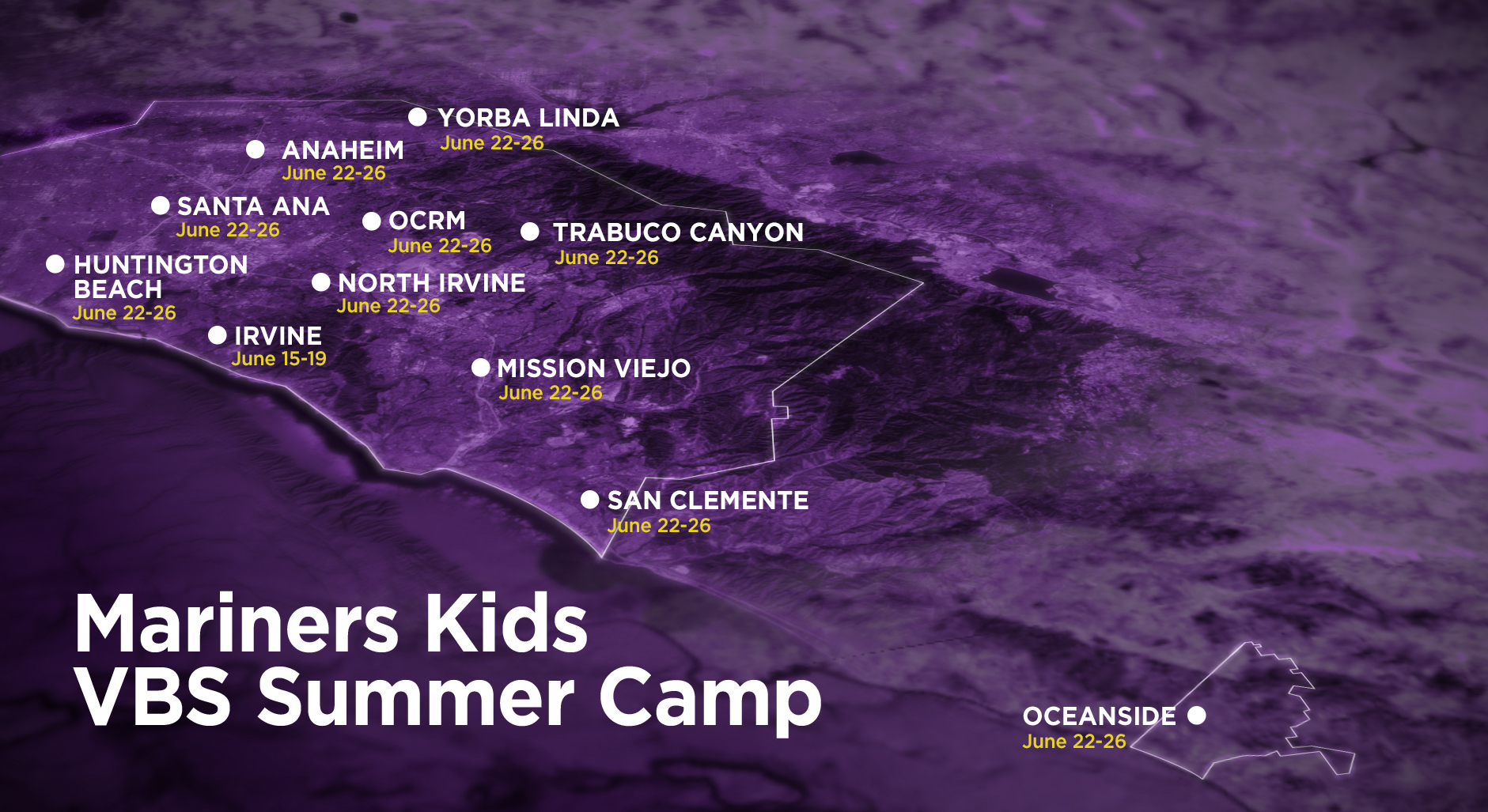 YORBA LINDA
June 22-26

ANAHEIM
June 22-26

SANTA ANA
June 22-26

OCRM
June 22-26

TRABUCO CANYON
June 22-26

HUNTINGTON BEACH
June 22-26

NORTH IRVINE
June 22-26

IRVINE
June 15-19

MISSION VIEJO
June 22-26

SAN CLEMENTE
June 22-26

Mariners Kids
VBS Summer Camp

OCEANSIDE
June 22-26